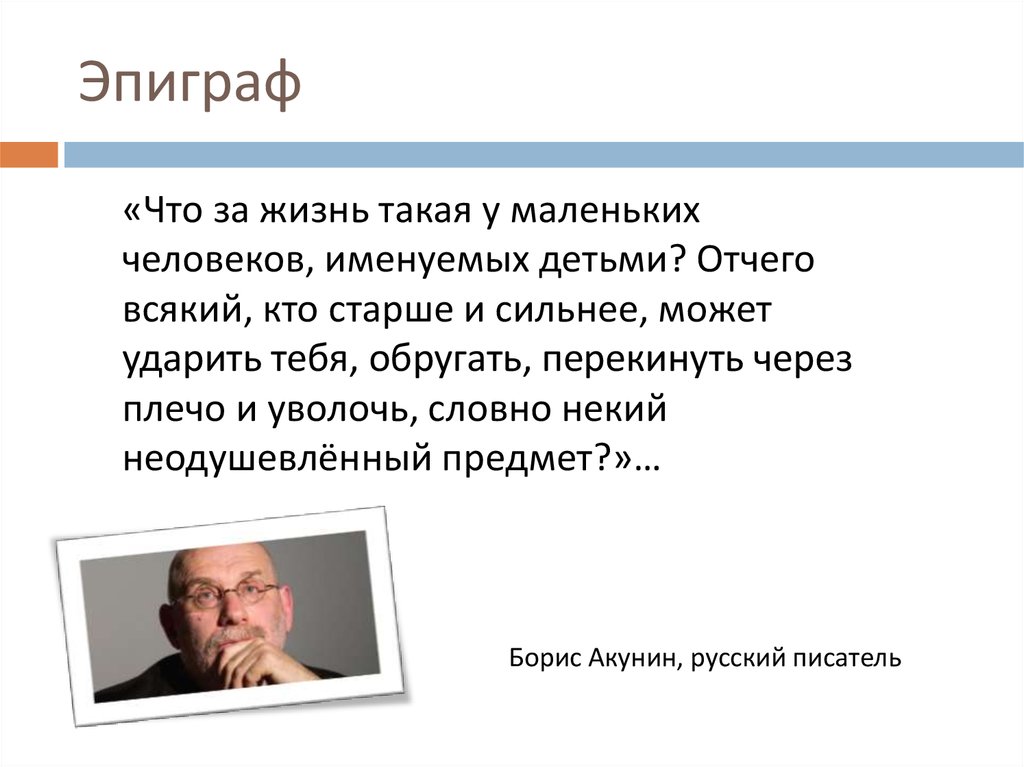 Эпиграф

«Что за жизнь такая у маленьких человеков, именуемых детьми? Отчего всякий, кто старше и сильнее, может ударить тебя, обругать, перекинуть через плечо и уволочь, словно некий неодушевлённый предмет?»…

Борис Акунин, русский писатель